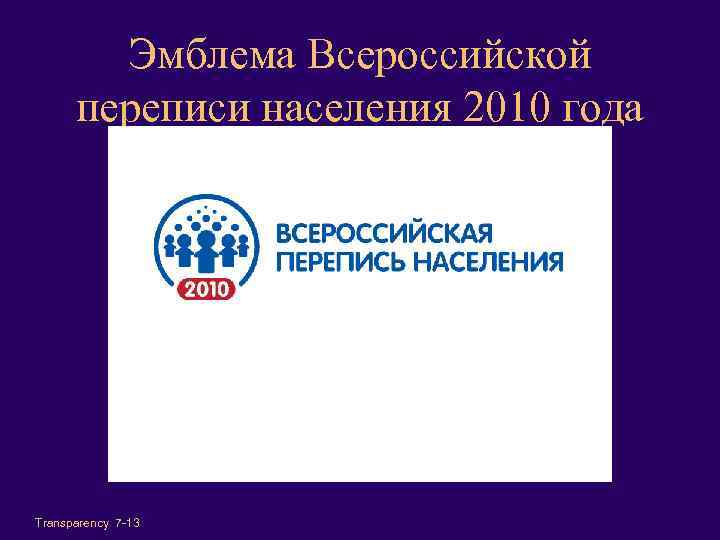 Эмблема Всероссийской переписи населения 2010 года

2010

ВСЕРОССИЙСКАЯ
ПЕРЕПИСЬ НАСЕЛЕНИЯ

Transparency 7-13